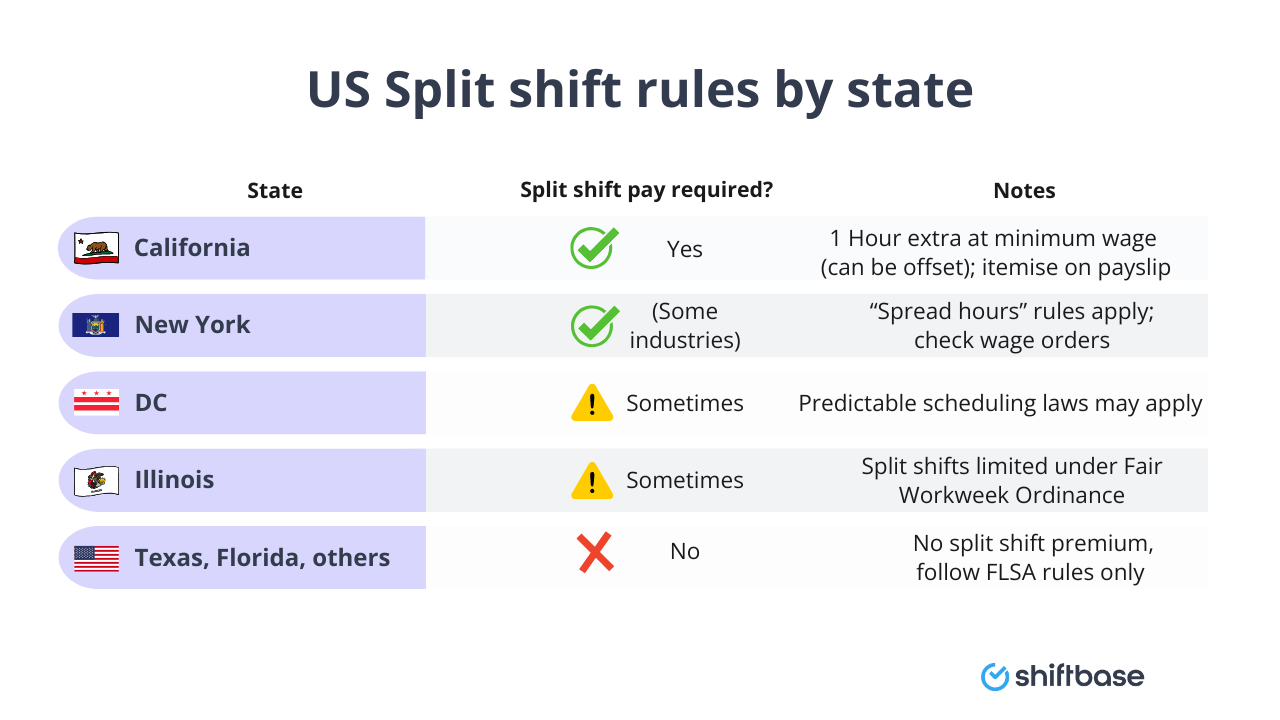 US Split shift rules by state

| State | Split shift pay required? | Notes |
|---|---|---|
| California | Yes | 1 Hour extra at minimum wage (can be offset); itemise on payslip |
| New York | (Some industries) | “Spread hours” rules apply; check wage orders |
| DC | Sometimes | Predictable scheduling laws may apply |
| Illinois | Sometimes | Split shifts limited under Fair Workweek Ordinance |
| Texas, Florida, others | No | No split shift premium, follow FLSA rules only |

shiftbase